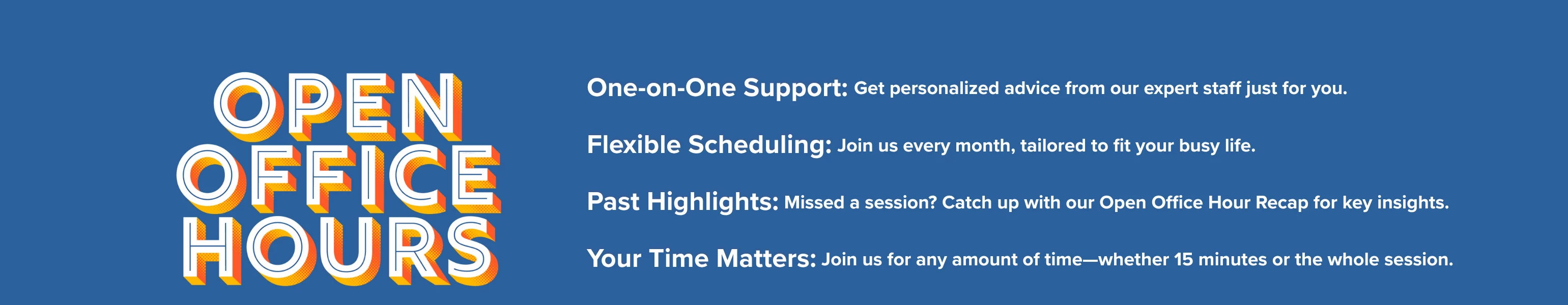 OPEN OFFICE HOURS

One-on-One Support: Get personalized advice from our expert staff just for you.

Flexible Scheduling: Join us every month, tailored to fit your busy life.

Past Highlights: Missed a session? Catch up with our Open Office Hour Recap for key insights.

Your Time Matters: Join us for any amount of time—whether 15 minutes or the whole session.